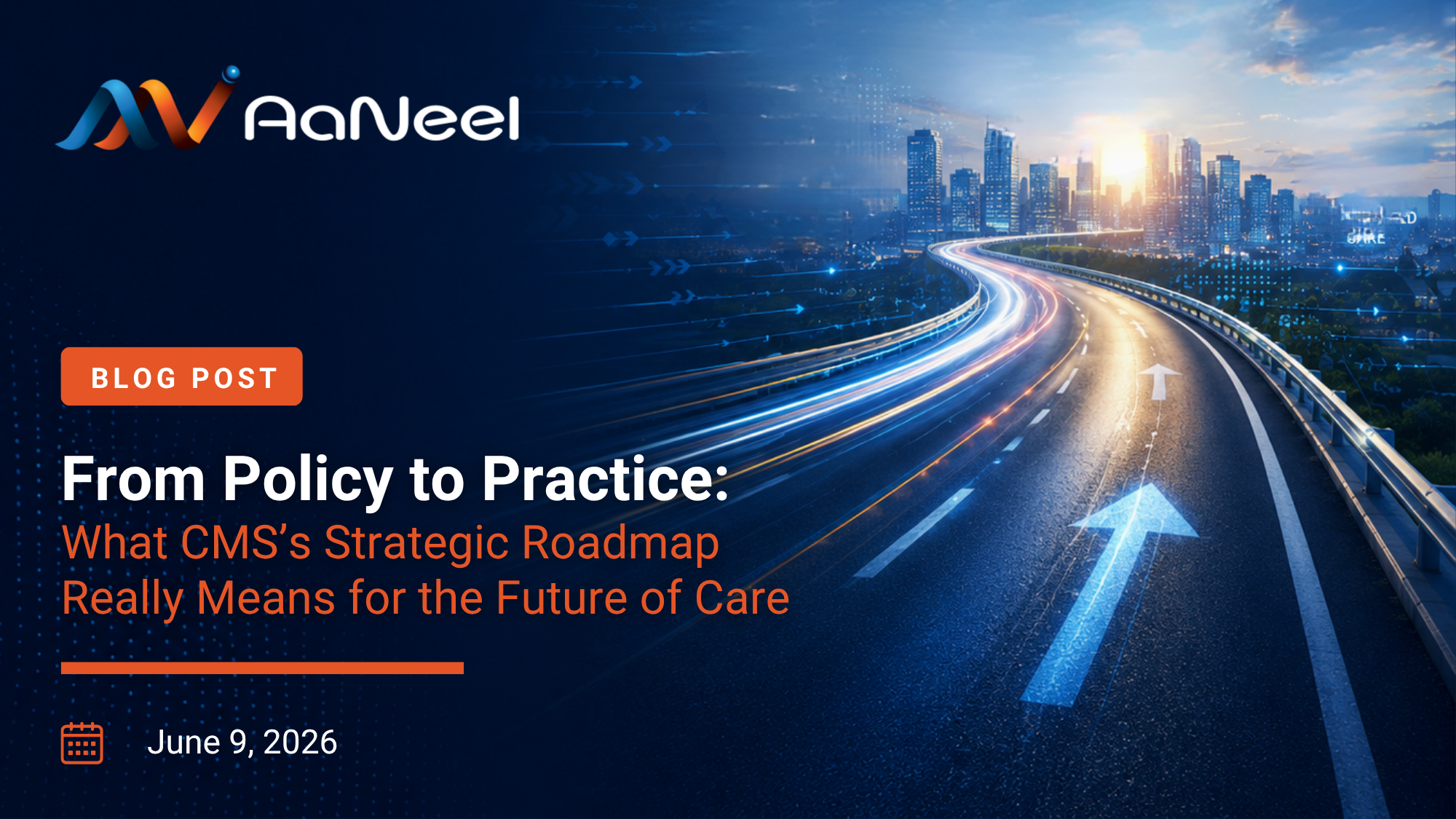 AaNeel

BLOG POST

From Policy to Practice:
What CMS's Strategic Roadmap Really Means for the Future of Care

June 9, 2026